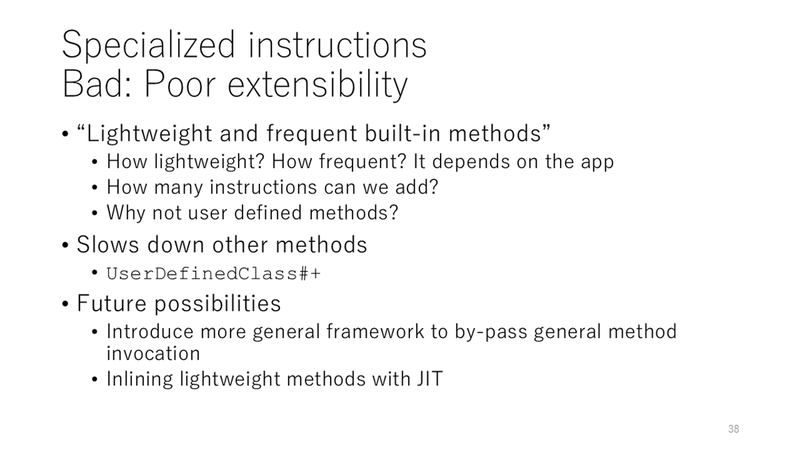 Specialized instructions
Bad: Poor extensibility

• “Lightweight and frequent built-in methods”
  • How lightweight? How frequent? It depends on the app
  • How many instructions can we add?
  • Why not user defined methods?
• Slows down other methods
  • UserDefinedClass#+
• Future possibilities
  • Introduce more general framework to by-pass general method invocation
  • Inlining lightweight methods with JIT

38